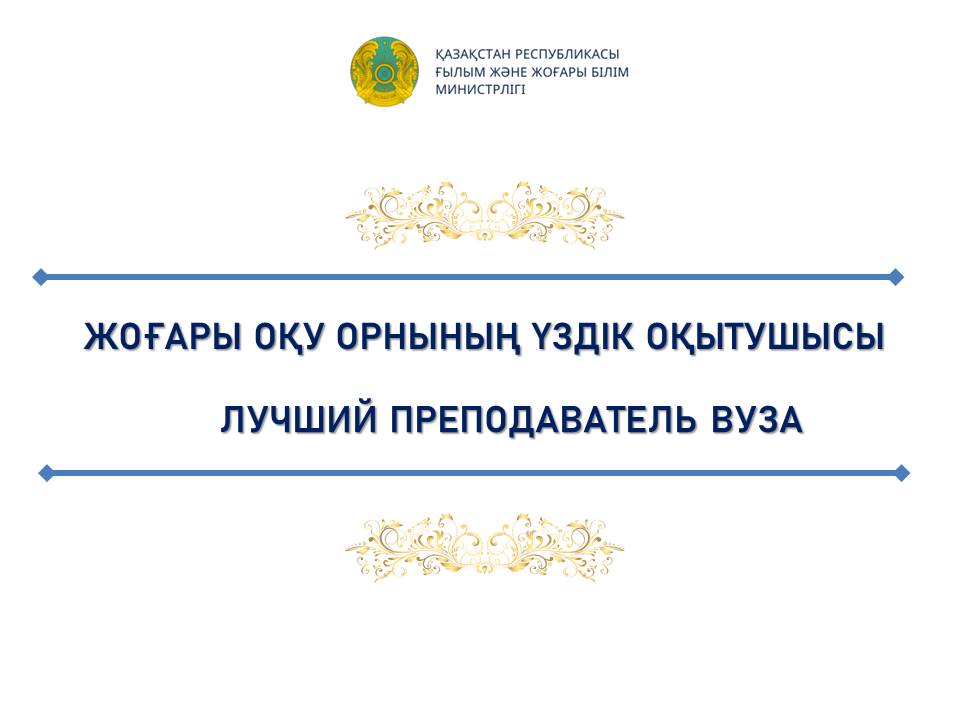 ҚАЗАҚСТАН РЕСПУБЛИКАСЫ
ҒЫЛЫМ ЖӘНЕ ЖОҒАРЫ БІЛІМ
МИНИСТРЛІГІ

ЖОҒАРЫ ОҚУ ОРНЫНЫҢ ҮЗДІК ОҚЫТУШЫСЫ

ЛУЧШИЙ ПРЕПОДАВАТЕЛЬ ВУЗА